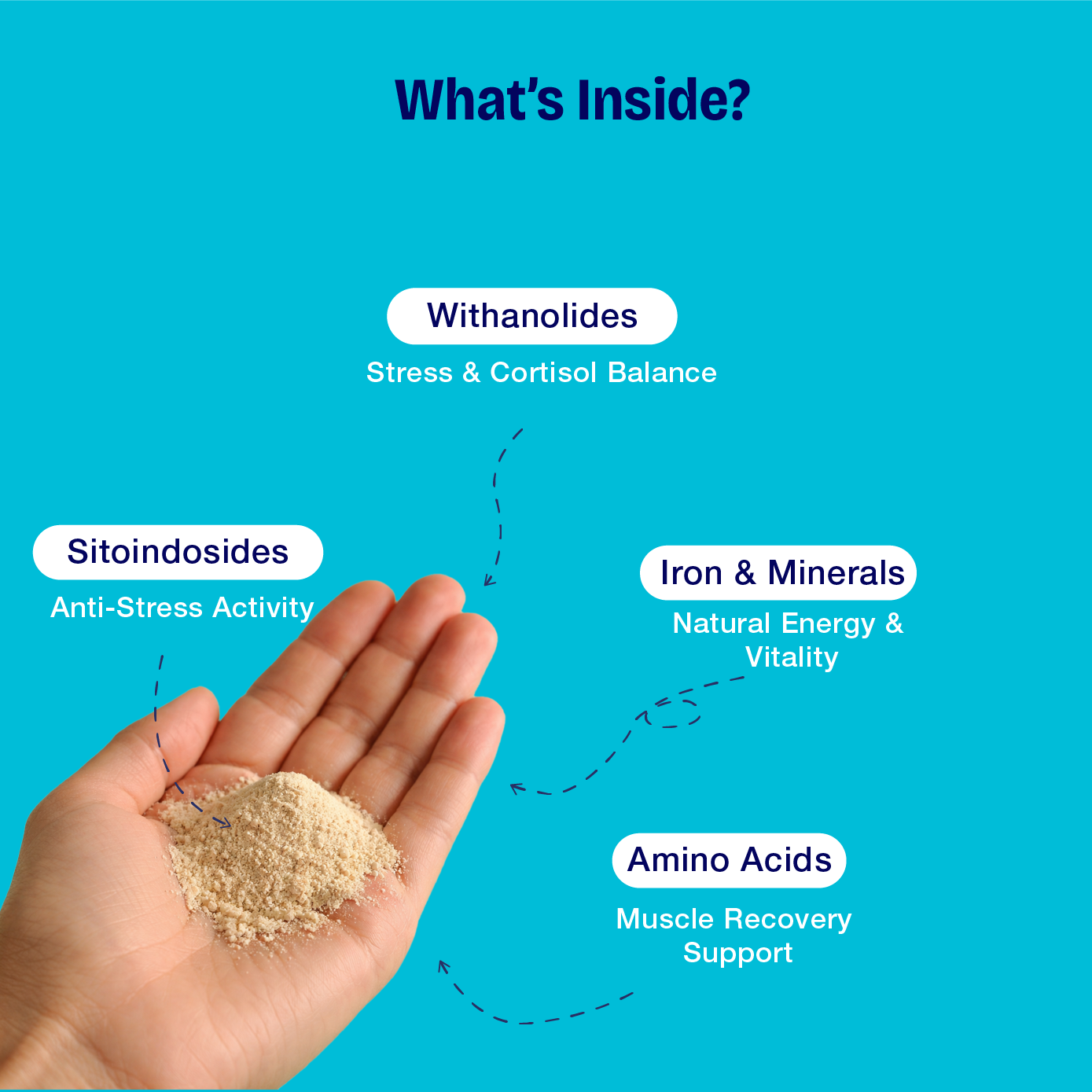 What's Inside?

Withanolides
Stress & Cortisol Balance

Sitoindosides
Anti-Stress Activity

Iron & Minerals
Natural Energy & Vitality

Amino Acids
Muscle Recovery Support